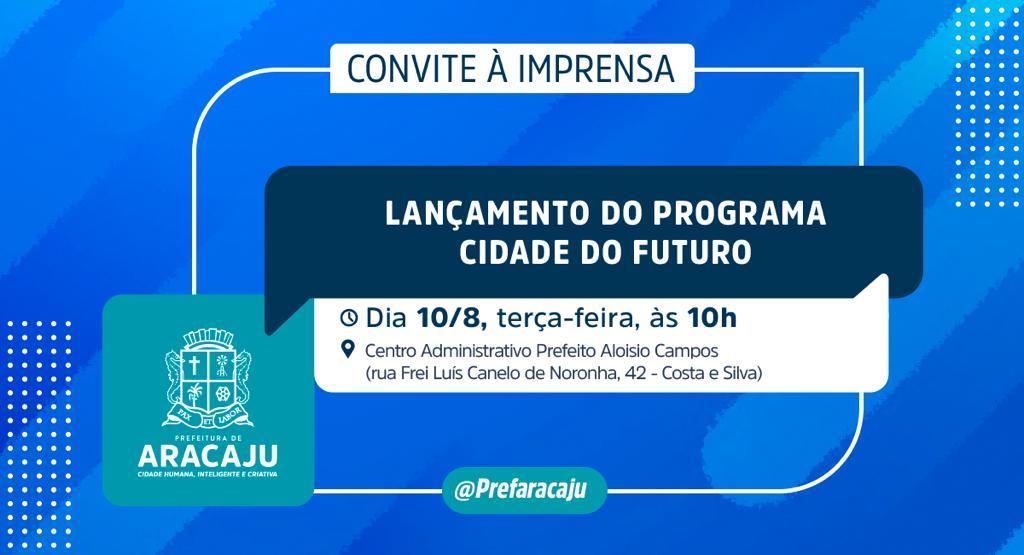 CONVITE À IMPRENSA

LANÇAMENTO DO PROGRAMA CIDADE DO FUTURO

Dia 10/8, terça-feira, às 10h

Centro Administrativo Prefeito Aloisio Campos (rua Frei Luís Canelo de Noronha, 42 - Costa e Silva)

PAX ET LABOR

PREFEITURA DE
ARACAJU
CIDADE HUMANA, INTELIGENTE E CRIATIVA

@Prefaracaju